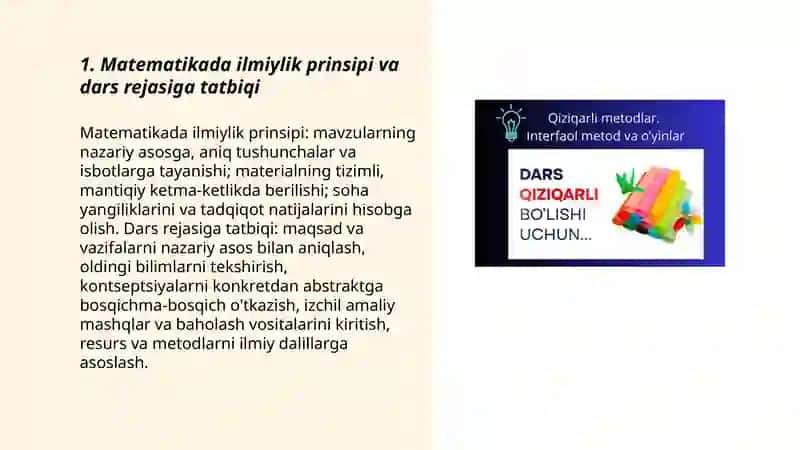 1. Matematikada ilmiylik prinsipi va dars rejasiga tatbiqi

Matematikada ilmiylik prinsipi: mavzularning nazariy asosga, aniq tushunchalar va isbotlarga tayanishi; materialning tizimli, mantiqiy ketma-ketlikda berilishi; soha yangiliklarini va tadqiqot natijalarini hisobga olish. Dars rejasiga tatbiqi: maqsad va vazifalarni nazariy asos bilan aniqlash, oldingi bilimlarni tekshirish, kontseptsiyalarni konkretdan abstraktga bosqichma-bosqich o'tkazish, izchil amaliy mashqlar va baholash vositalarini kiritish, resurs va metodlarni ilmiy dalillarga asoslash.

Qiziqarli metodlar. Interfaol metod va o'yinlar

DARS
QIZIQARLI
BO'LISHI
UCHUN...